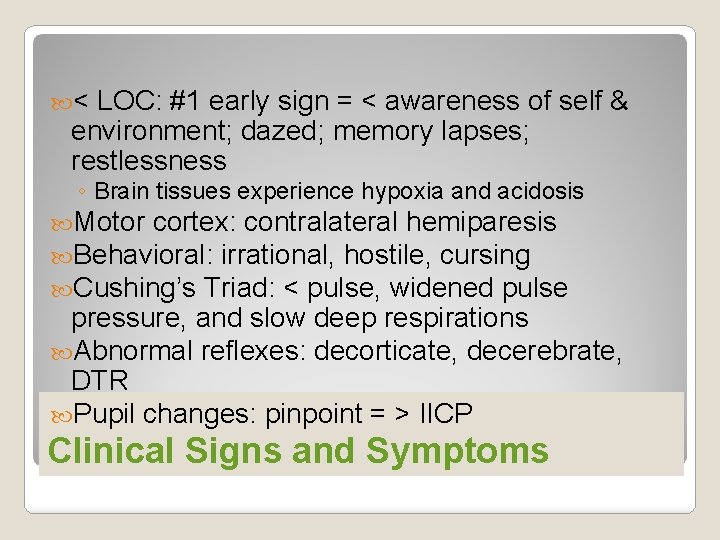 < LOC: #1 early sign = < awareness of self & environment; dazed; memory lapses; restlessness

◦ Brain tissues experience hypoxia and acidosis

Motor cortex: contralateral hemiparesis

Behavioral: irrational, hostile, cursing

Cushing's Triad: < pulse, widened pulse pressure, and slow deep respirations

Abnormal reflexes: decorticate, decerebrate, DTR

Pupil changes: pinpoint = > IICP

Clinical Signs and Symptoms